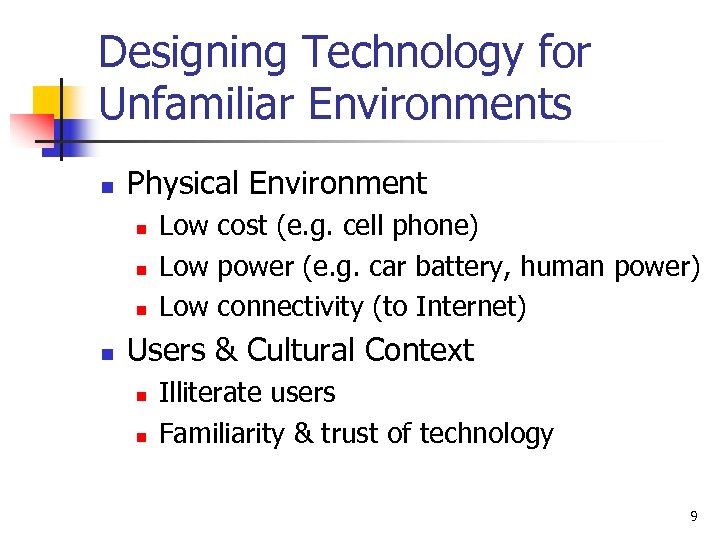 Designing Technology for Unfamiliar Environments

- Physical Environment
  - Low cost (e.g. cell phone)
  - Low power (e.g. car battery, human power)
  - Low connectivity (to Internet)
- Users & Cultural Context
  - Illiterate users
  - Familiarity & trust of technology

9